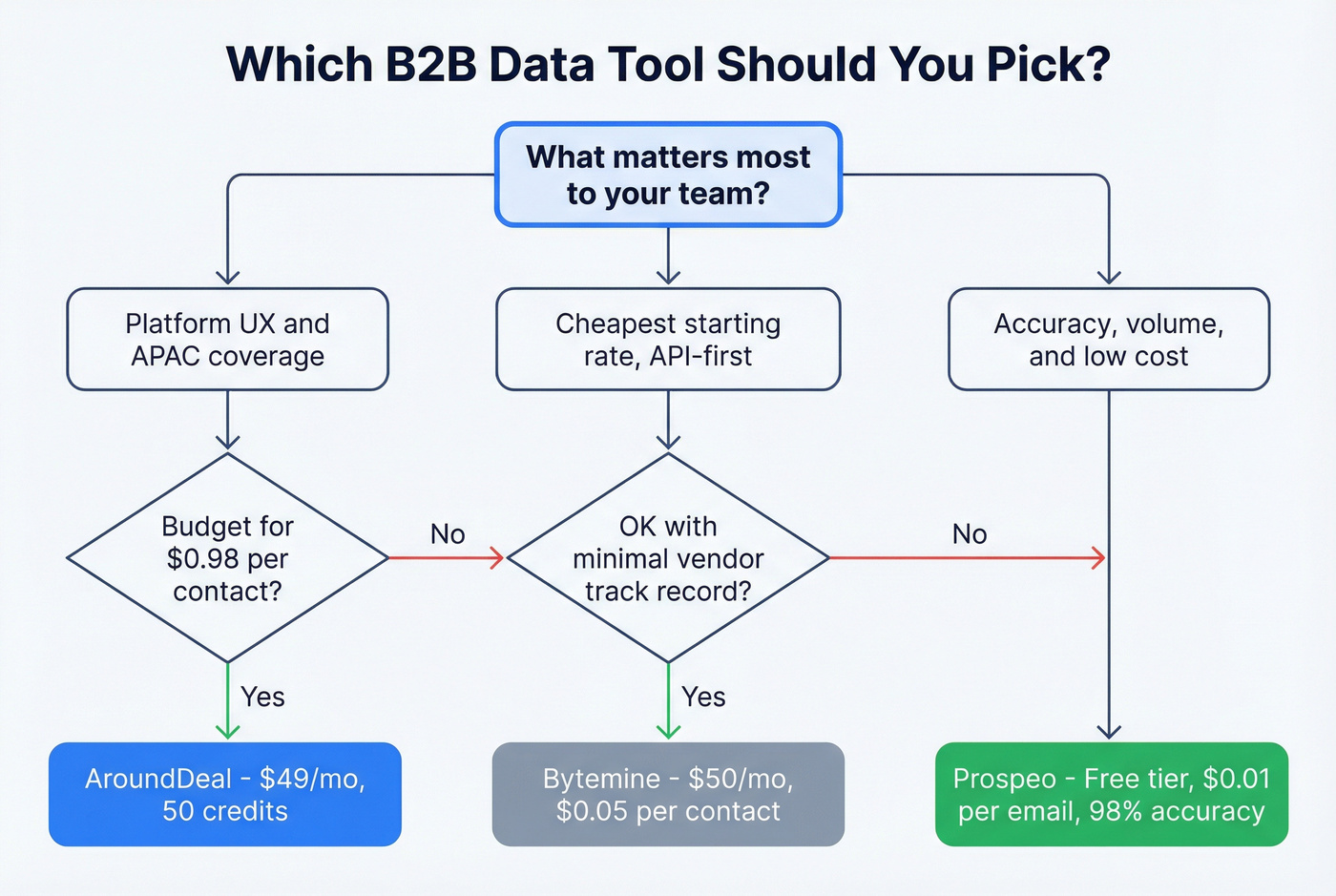 Which B2B Data Tool Should You Pick?

What matters most to your team?

Platform UX and APAC coverage

Cheapest starting rate, API-first

Accuracy, volume, and low cost

Budget for \$0.98 per contact?

No

OK with minimal vendor track record?

No

Yes

Yes

AroundDeal - \$49/mo, 50 credits

Bytemine - \$50/mo, \$0.05 per contact

Prospeo - Free tier, \$0.01 per email, 98% accuracy